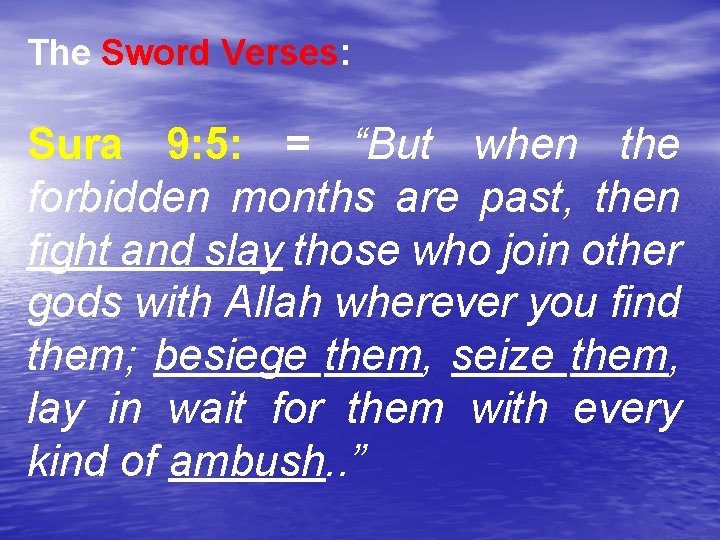 The Sword Verses:

Sura 9:5: = “But when the forbidden months are past, then fight and slay those who join other gods with Allah wherever you find them; besiege them, seize them, lay in wait for them with every kind of ambush..”